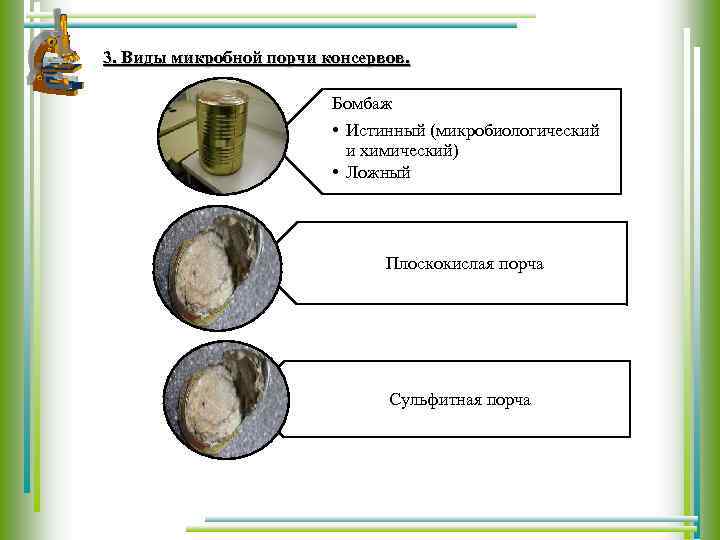 3. Виды микробной порчи консервов.

Бомбаж

• Истинный (микробиологический и химический)
• Ложный

Плоскокислая порча

Сульфитная порча